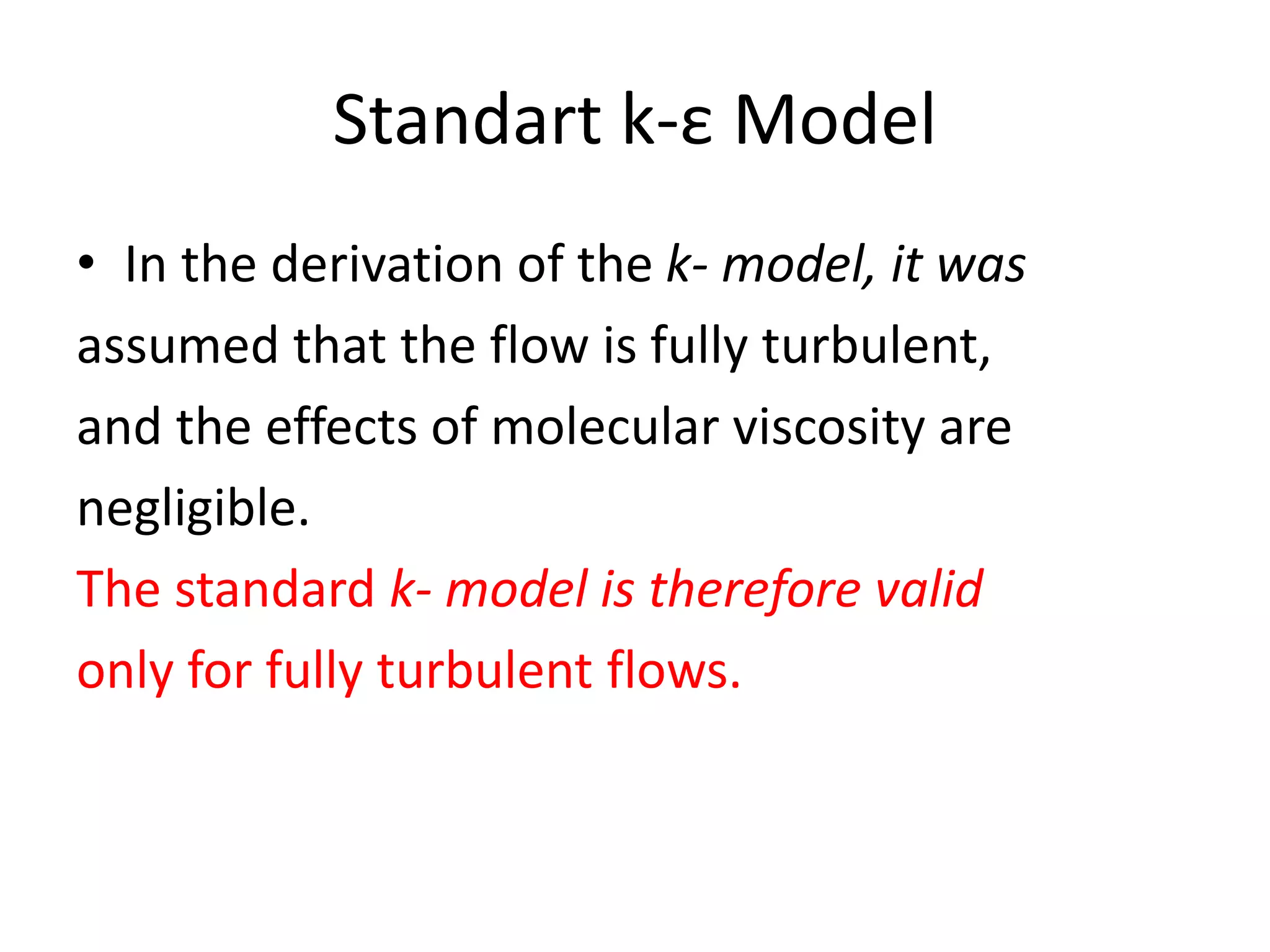 Standart k-ε Model

• In the derivation of the k- model, it was assumed that the flow is fully turbulent, and the effects of molecular viscosity are negligible.

The standard k- model is therefore valid only for fully turbulent flows.